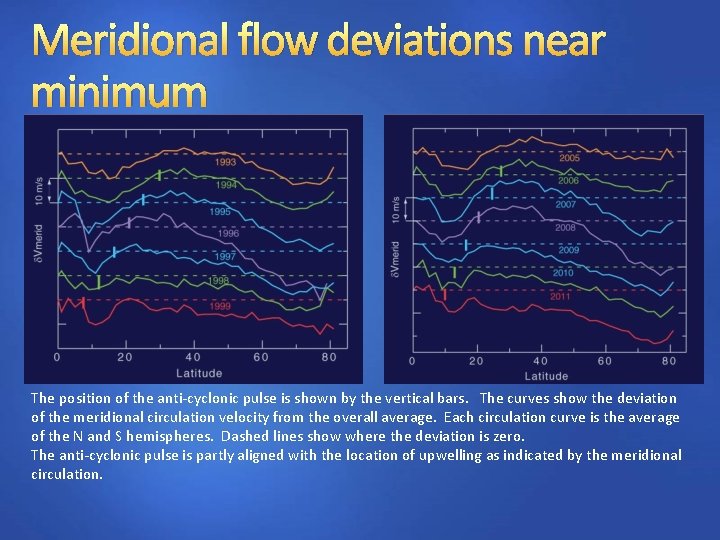 Meridional flow deviations near minimum

10 m/s
δVmerid
1993
1994
1995
1996
1997
1998
1999
0
20
40
60
80
Latitude

10 m/s
δVmerid
2005
2006
2007
2008
2009
2010
2011
0
20
40
60
80
Latitude

The position of the anti-cyclonic pulse is shown by the vertical bars. The curves show the deviation of the meridional circulation velocity from the overall average. Each circulation curve is the average of the N and S hemispheres. Dashed lines show where the deviation is zero.
The anti-cyclonic pulse is partly aligned with the location of upwelling as indicated by the meridional circulation.